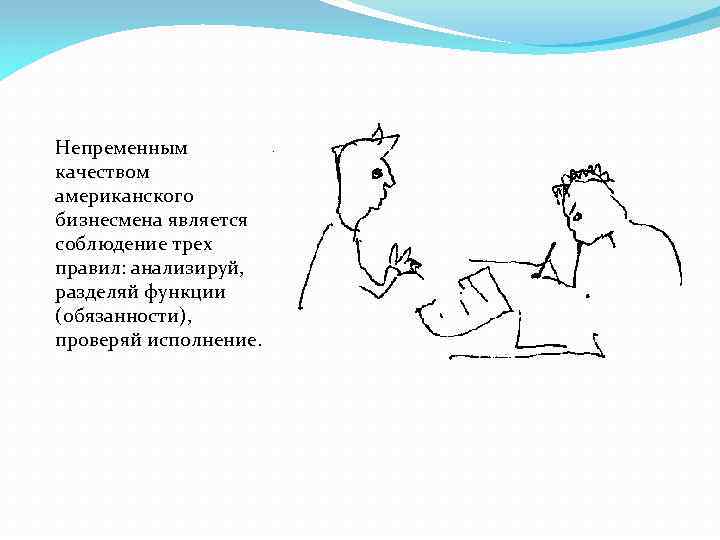 Непременным качеством американского бизнесмена является соблюдение трех правил: анализируй, разделяй функции (обязанности), проверяй исполнение.